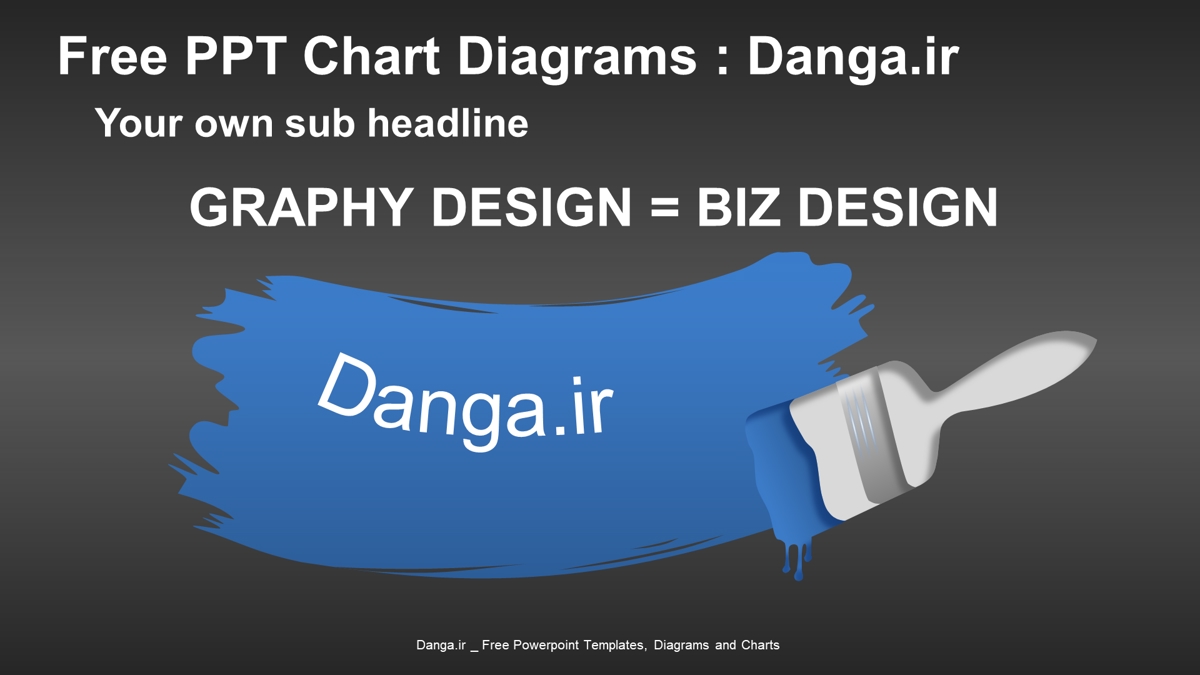 Free PPT Chart Diagrams : Danga.ir

Your own sub headline

GRAPHY DESIGN = BIZ DESIGN

Danga.ir

Danga.ir _ Free Powerpoint Templates, Diagrams and Charts